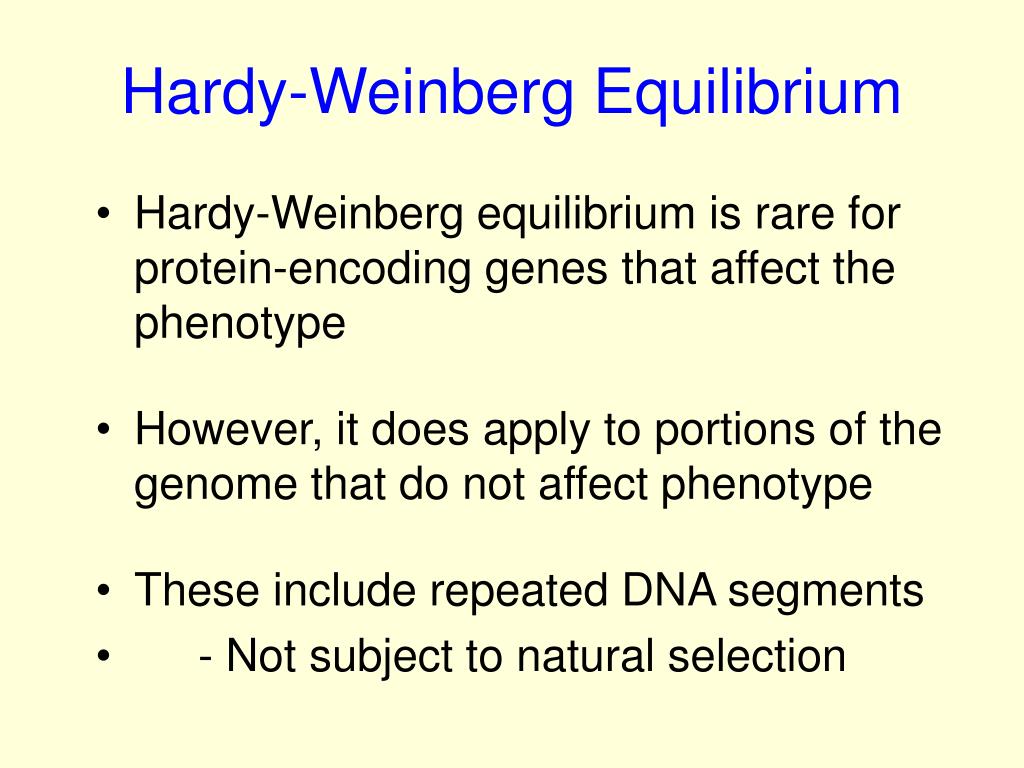 Hardy-Weinberg Equilibrium

• Hardy-Weinberg equilibrium is rare for protein-encoding genes that affect the phenotype

• However, it does apply to portions of the genome that do not affect phenotype

• These include repeated DNA segments
• - Not subject to natural selection